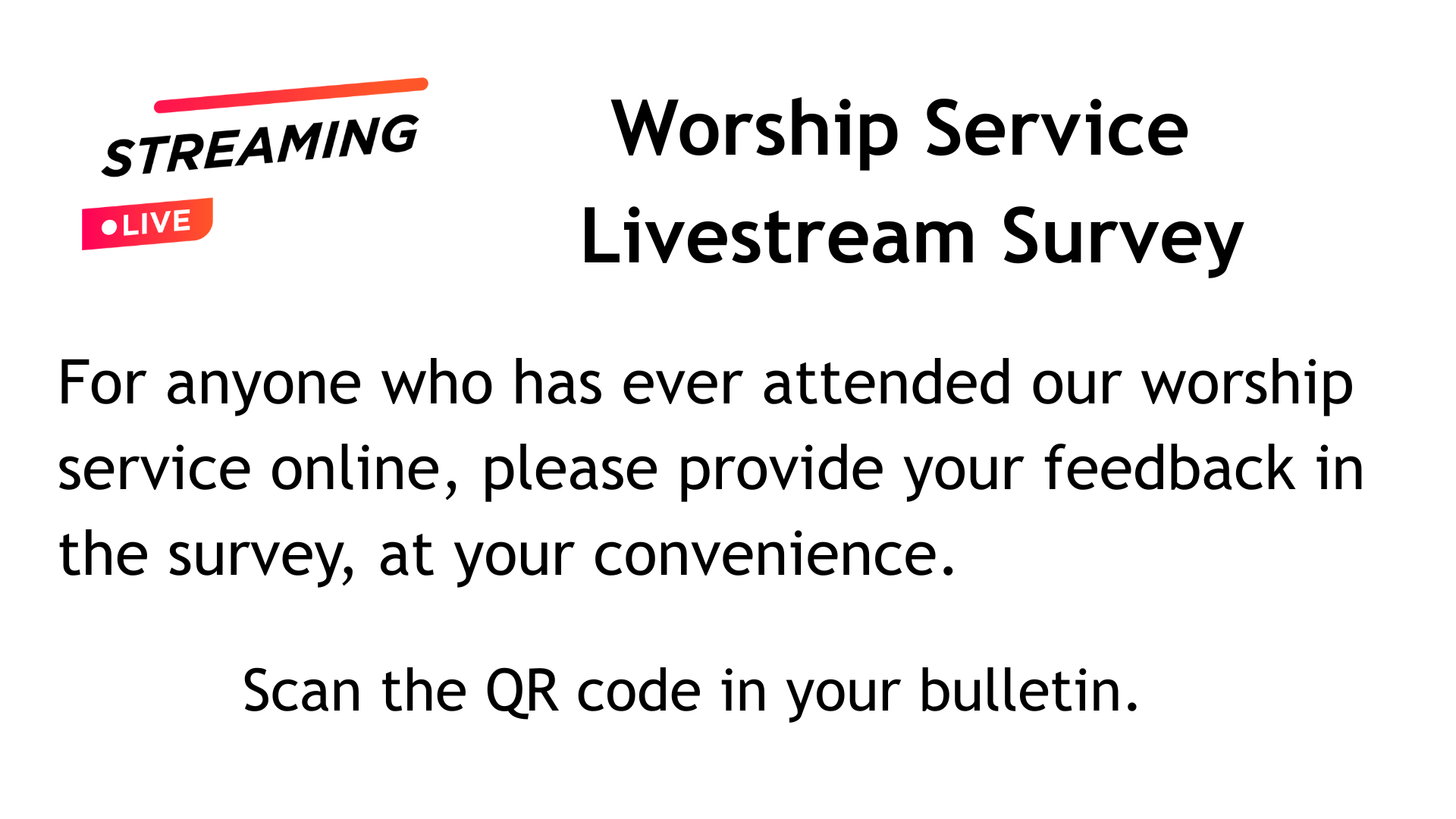 STREAMING
LIVE

Worship Service
Livestream Survey

For anyone who has ever attended our worship service online, please provide your feedback in the survey, at your convenience.

Scan the QR code in your bulletin.